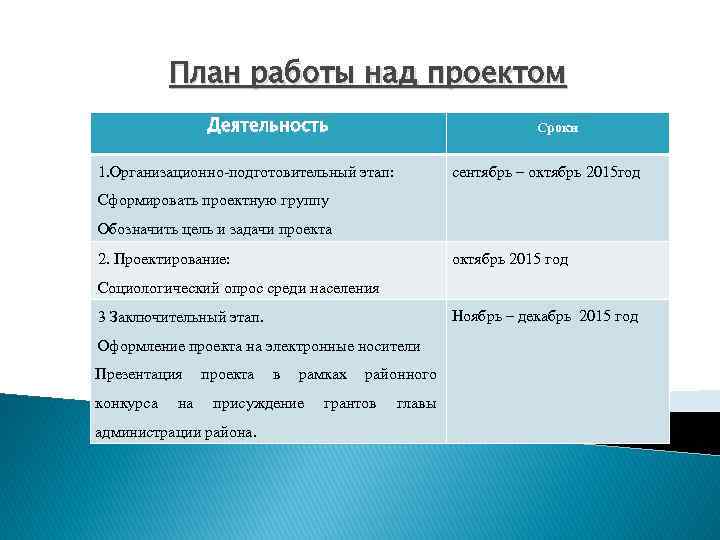 План работы над проектом

| Деятельность | Сроки |
|---|---|
| 1.Организационно-подготовительный этап: Сформировать проектную группу Обозначить цель и задачи проекта | сентябрь – октябрь 2015год |
| 2. Проектирование: Социологический опрос среди населения | октябрь 2015 год |
| 3 Заключительный этап. Оформление проекта на электронные носители Презентация проекта в рамках районного конкурса на присуждение грантов главы администрации района. | Ноябрь – декабрь 2015 год |